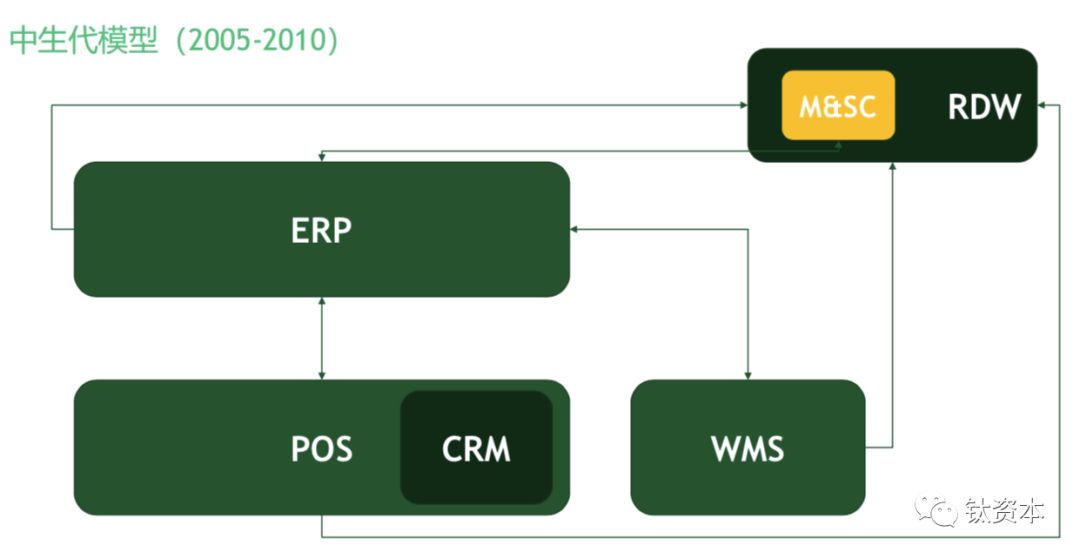 中生代模型（2005-2010）

M&SC

RDW

ERP

POS

CRM

WMS

钛资本